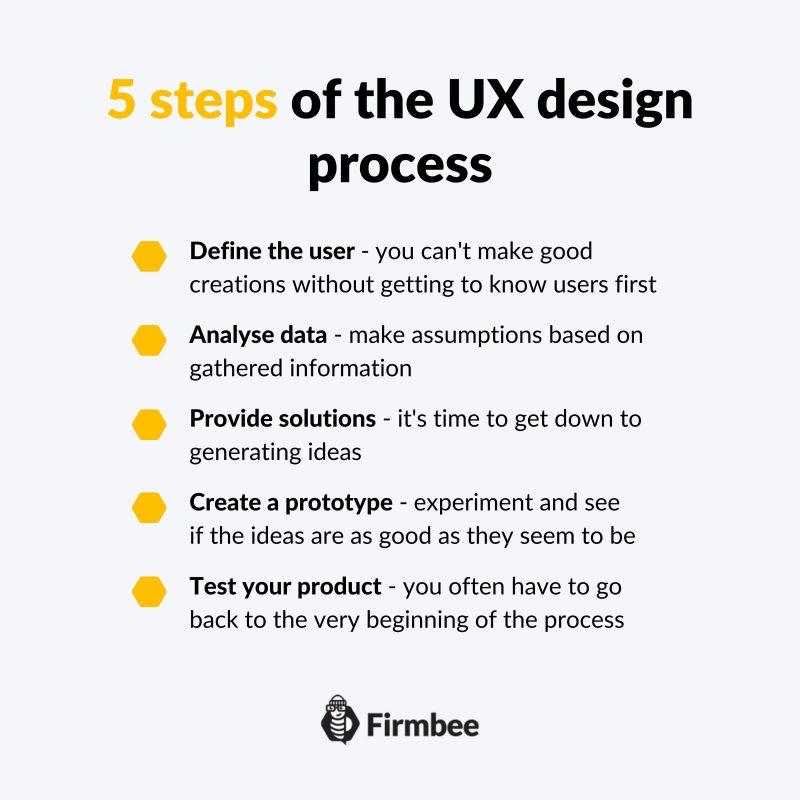 5 steps of the UX design process

Define the user - you can't make good creations without getting to know users first

Analyse data - make assumptions based on gathered information

Provide solutions - it's time to get down to generating ideas

Create a prototype - experiment and see if the ideas are as good as they seem to be

Test your product - you often have to go back to the very beginning of the process

Firmbee